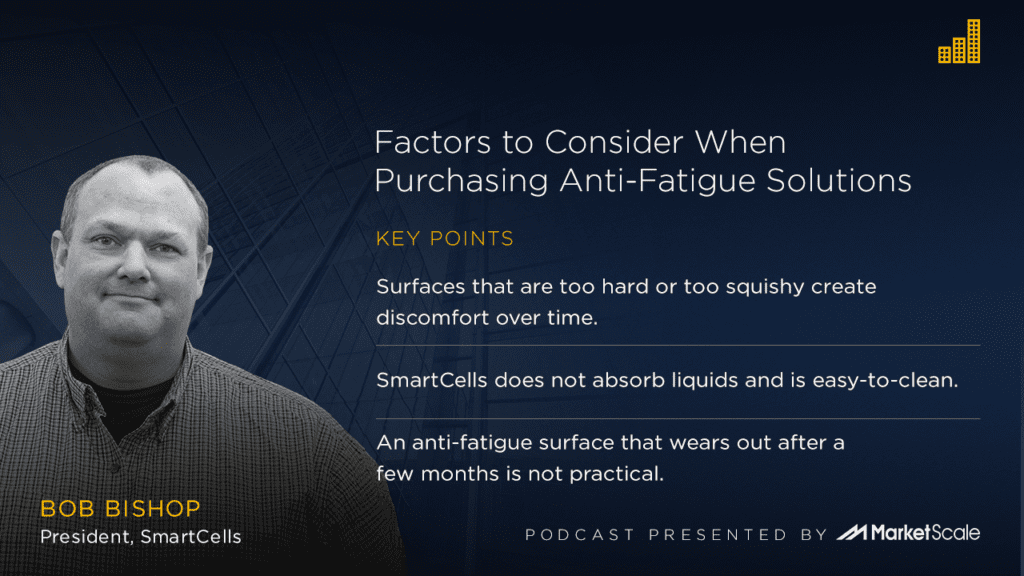 Factors to Consider When Purchasing Anti-Fatigue Solutions

KEY POINTS

Surfaces that are too hard or too squishy create discomfort over time.

SmartCells does not absorb liquids and is easy-to-clean.

An anti-fatigue surface that wears out after a few months is not practical.

BOB BISHOP
President, SmartCells

PODCAST PRESENTED BY MarketScale